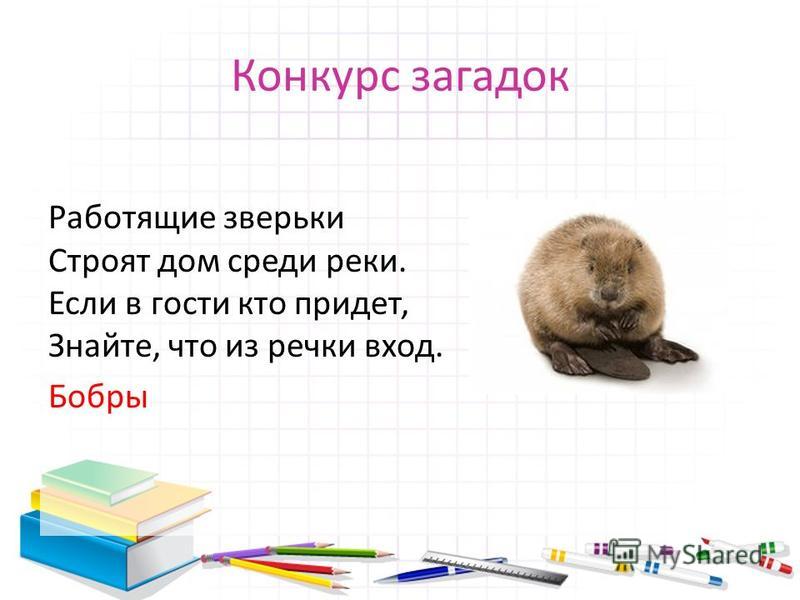 Конкурс загадок

Работящие зверьки
Строят дом среди реки.
Если в гости кто придет,
Знайте, что из речки вход.

Бобры

MyShared